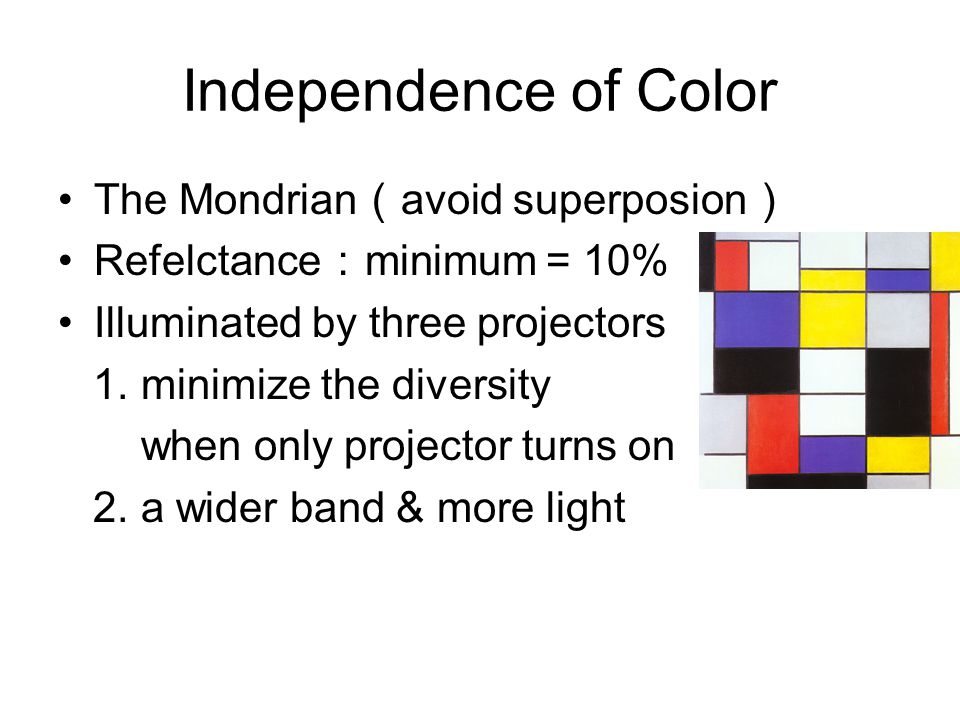 Independence of Color

• The Mondrian ( avoid superposion )
• Refelctance : minimum = 10%
• Illuminated by three projectors
1. minimize the diversity
when only projector turns on
2. a wider band & more light